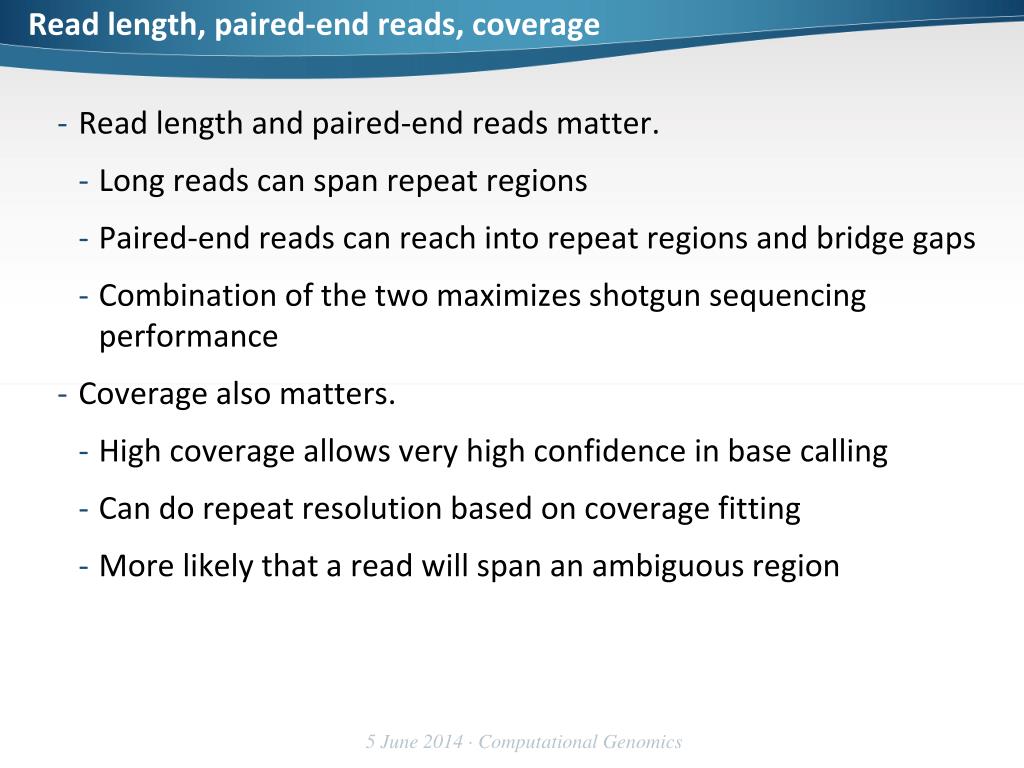 Read length, paired-end reads, coverage

- Read length and paired-end reads matter.
  - Long reads can span repeat regions
  - Paired-end reads can reach into repeat regions and bridge gaps
  - Combination of the two maximizes shotgun sequencing performance
- Coverage also matters.
  - High coverage allows very high confidence in base calling
  - Can do repeat resolution based on coverage fitting
  - More likely that a read will span an ambiguous region

5 June 2014 · Computational Genomics